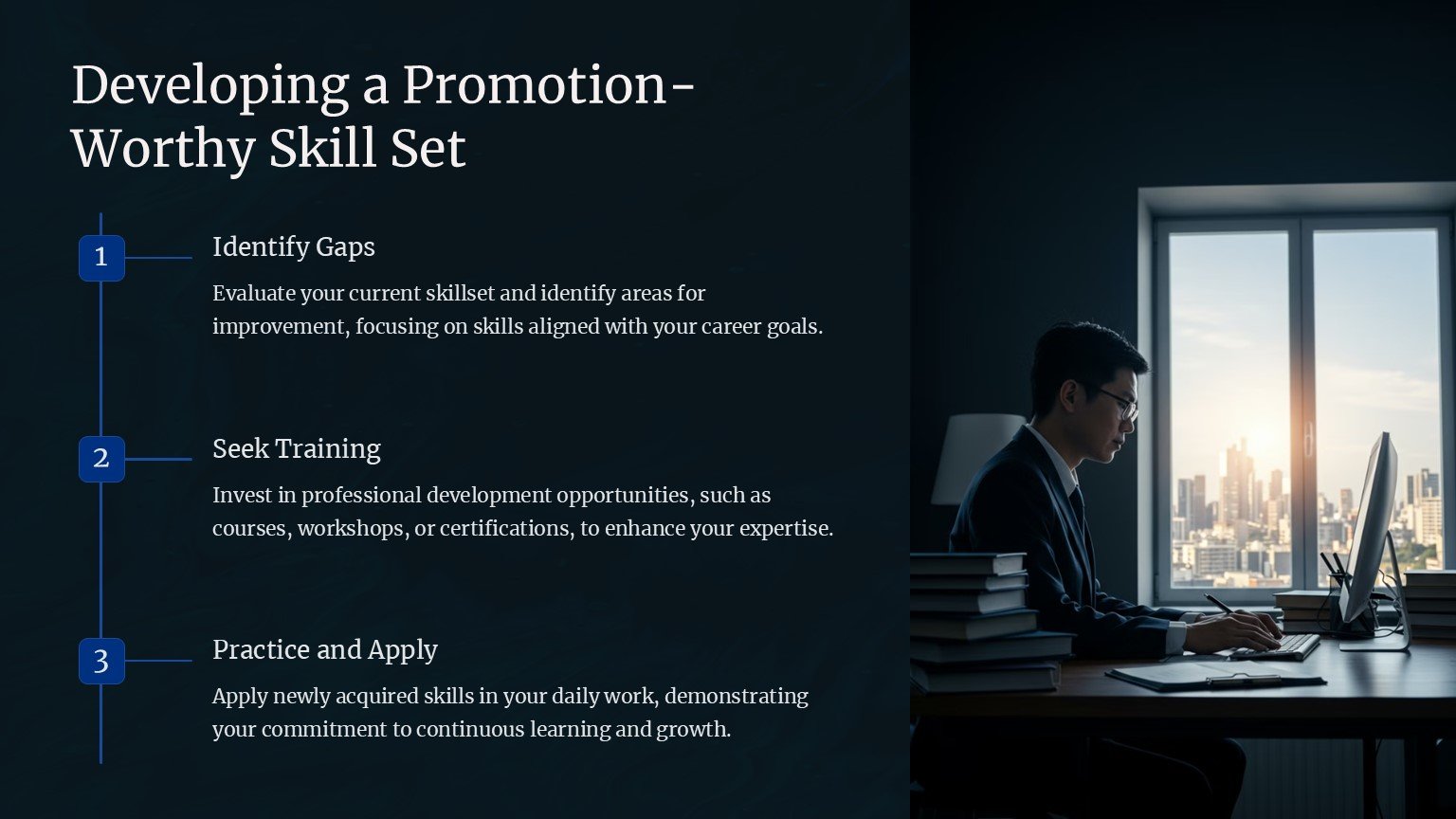 Developing a Promotion-Worthy Skill Set

1

Identify Gaps

Evaluate your current skillset and identify areas for improvement, focusing on skills aligned with your career goals.

2

Seek Training

Invest in professional development opportunities, such as courses, workshops, or certifications, to enhance your expertise.

3

Practice and Apply

Apply newly acquired skills in your daily work, demonstrating your commitment to continuous learning and growth.